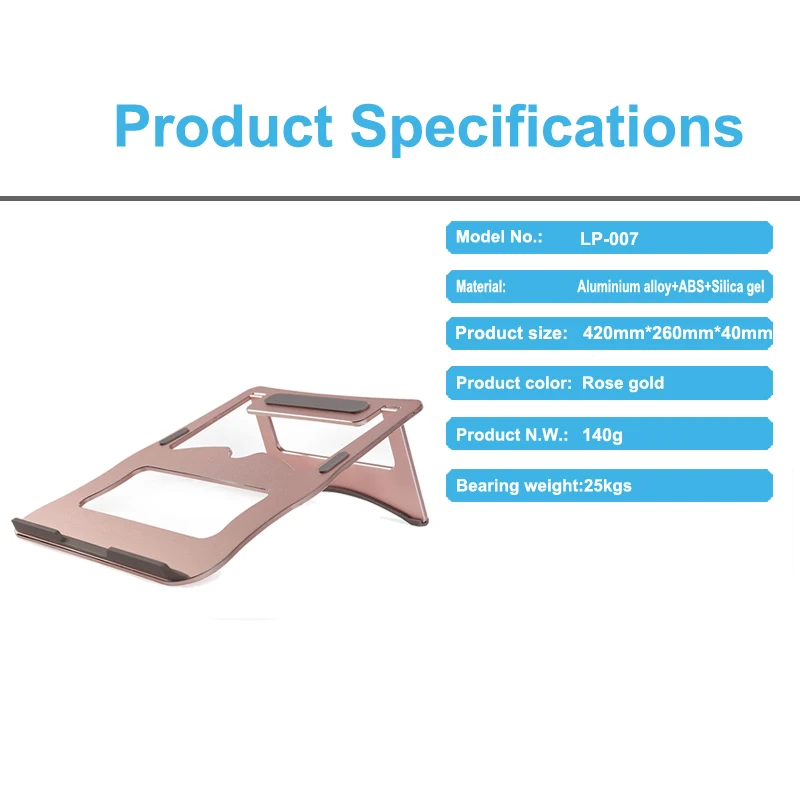 Product Specifications

Model No.: LP-007

Material: Aluminium alloy+ABS+Silica gel

Product size: 420mm*260mm*40mm

Product color: Rose gold

Product N.W.: 140g

Bearing weight:25kgs